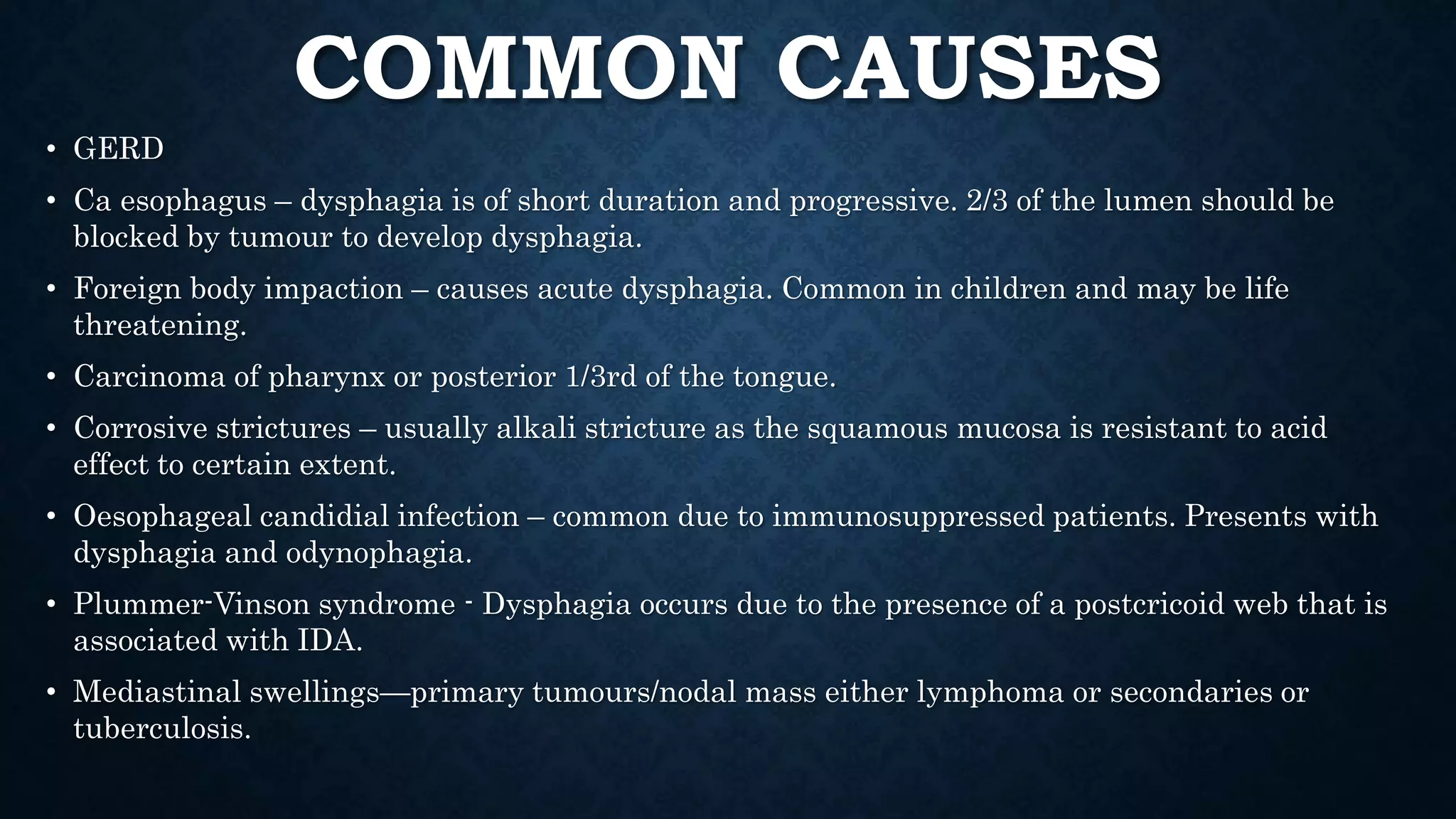 COMMON CAUSES

• GERD

• Ca esophagus – dysphagia is of short duration and progressive. 2/3 of the lumen should be blocked by tumour to develop dysphagia.

• Foreign body impaction – causes acute dysphagia. Common in children and may be life threatening.

• Carcinoma of pharynx or posterior 1/3rd of the tongue.

• Corrosive strictures – usually alkali stricture as the squamous mucosa is resistant to acid effect to certain extent.

• Oesophageal candidial infection – common due to immunosuppressed patients. Presents with dysphagia and odynophagia.

• Plummer-Vinson syndrome - Dysphagia occurs due to the presence of a postcricoid web that is associated with IDA.

• Mediastinal swellings—primary tumours/nodal mass either lymphoma or secondaries or tuberculosis.